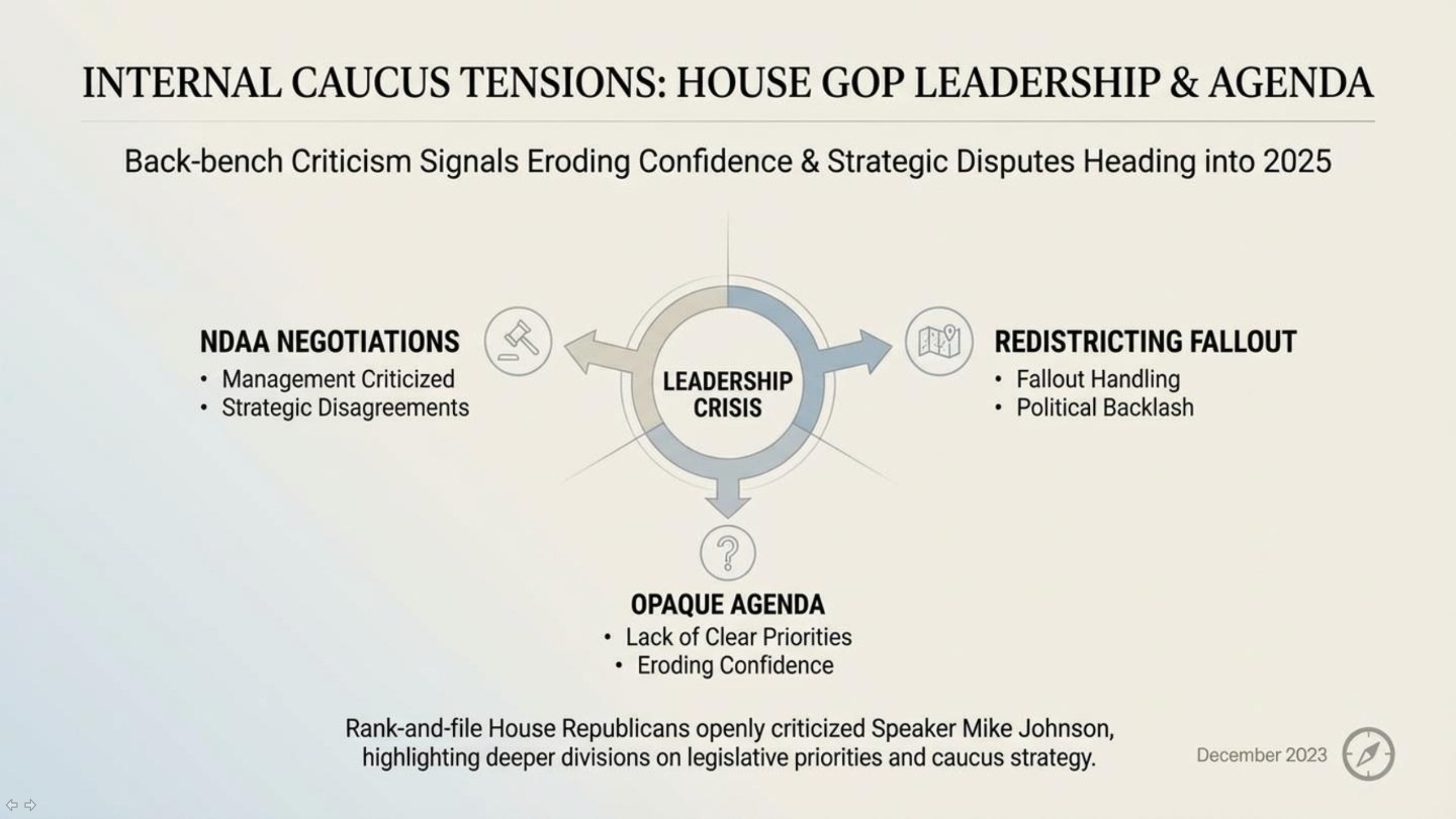 INTERNAL CAUCUS TENSIONS: HOUSE GOP LEADERSHIP & AGENDA

Back-bench Criticism Signals Eroding Confidence & Strategic Disputes Heading into 2025

NDAA NEGOTIATIONS
• Management Criticized
• Strategic Disagreements

LEADERSHIP CRISIS

REDISTRICTING FALLOUT
• Fallout Handling
• Political Backlash

OPAQUE AGENDA
• Lack of Clear Priorities
• Eroding Confidence

Rank-and-file House Republicans openly criticized Speaker Mike Johnson, highlighting deeper divisions on legislative priorities and caucus strategy.

December 2023